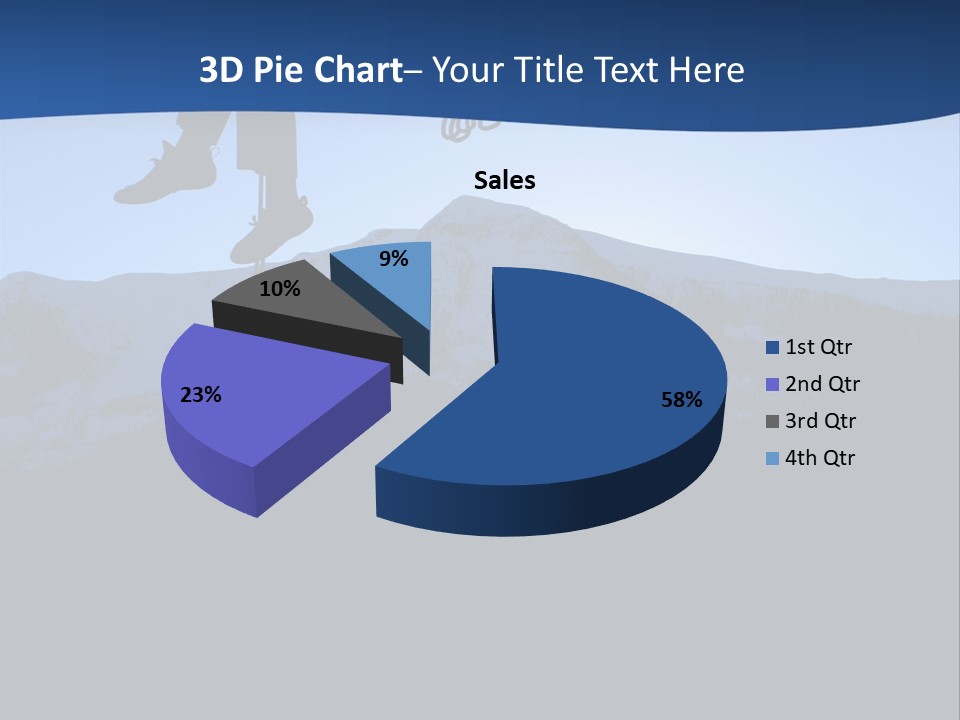 3D Pie Chart– Your Title Text Here

Sales

9%

10%

23%

58%

1st Qtr
2nd Qtr
3rd Qtr
4th Qtr